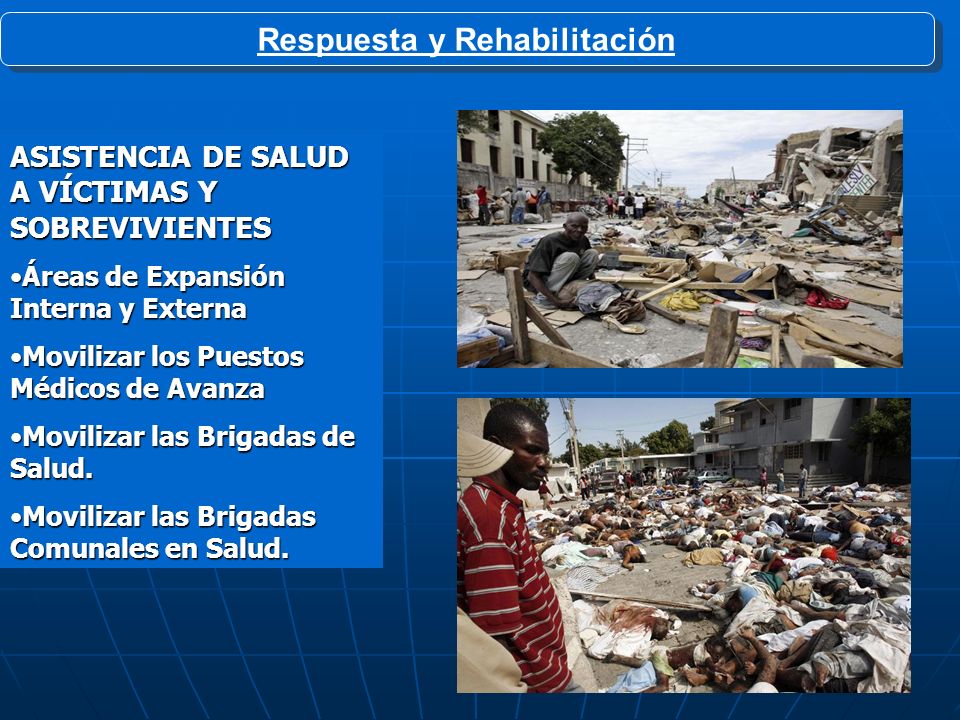 Respuesta y Rehabilitación

ASISTENCIA DE SALUD A VÍCTIMAS Y SOBREVIVIENTES

•Áreas de Expansión Interna y Externa

•Movilizar los Puestos Médicos de Avanza

•Movilizar las Brigadas de Salud.

•Movilizar las Brigadas Comunales en Salud.